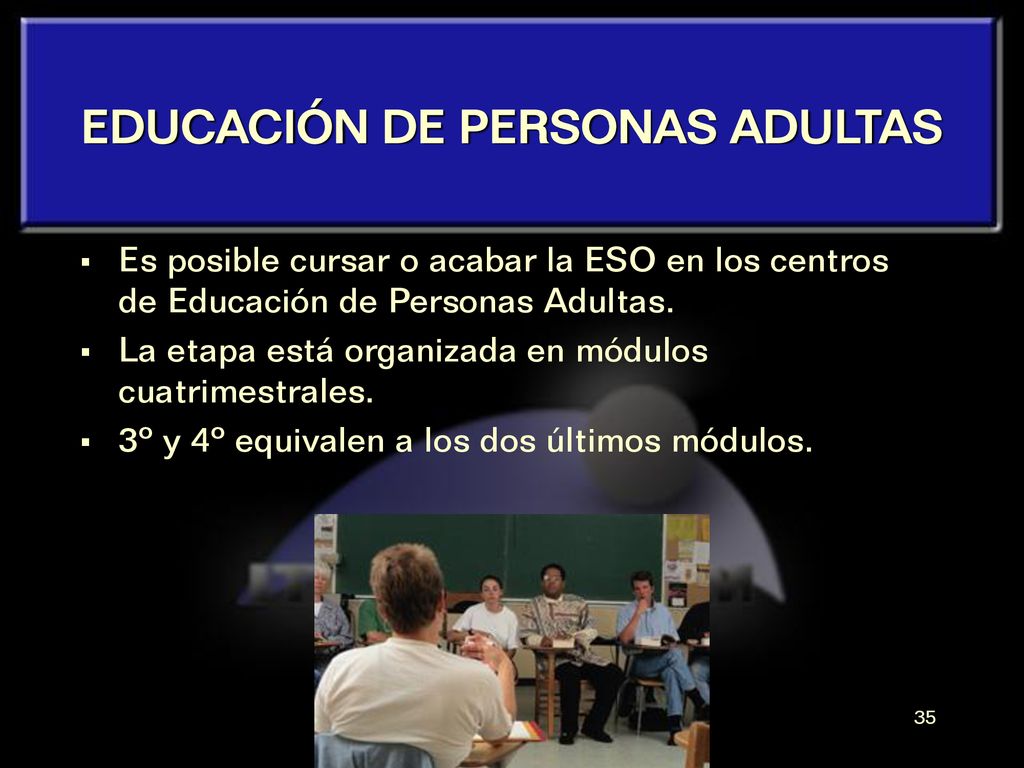 EDUCACIÓN DE PERSONAS ADULTAS

▪ Es posible cursar o acabar la ESO en los centros de Educación de Personas Adultas.

▪ La etapa está organizada en módulos cuatrimestrales.

▪ 3º y 4º equivalen a los dos últimos módulos.

35